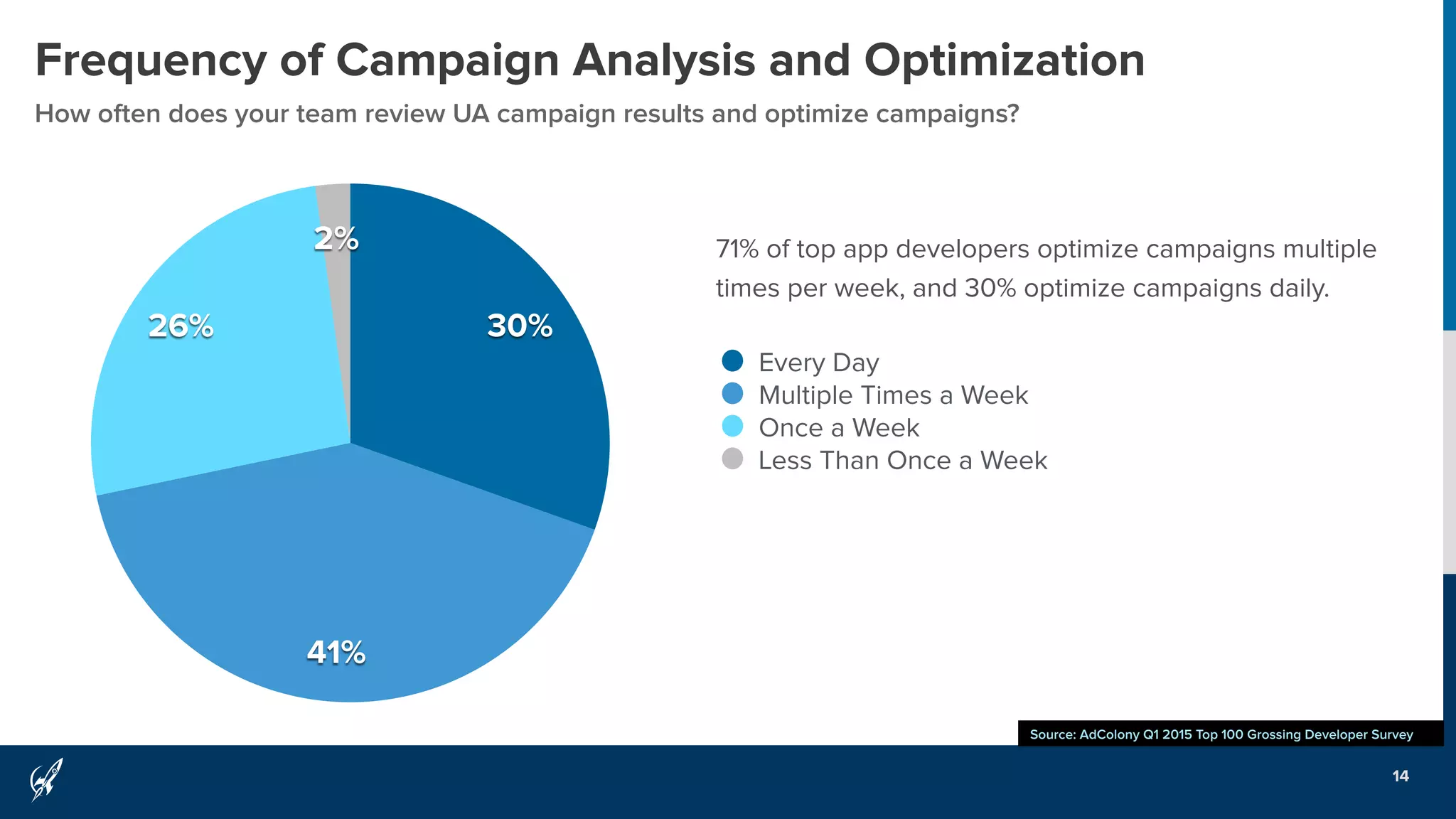 Frequency of Campaign Analysis and Optimization

How often does your team review UA campaign results and optimize campaigns?

2%

26%

30%

41%

71% of top app developers optimize campaigns multiple times per week, and 30% optimize campaigns daily.

Every Day
Multiple Times a Week
Once a Week
Less Than Once a Week

Source: AdColony Q1 2015 Top 100 Grossing Developer Survey

14